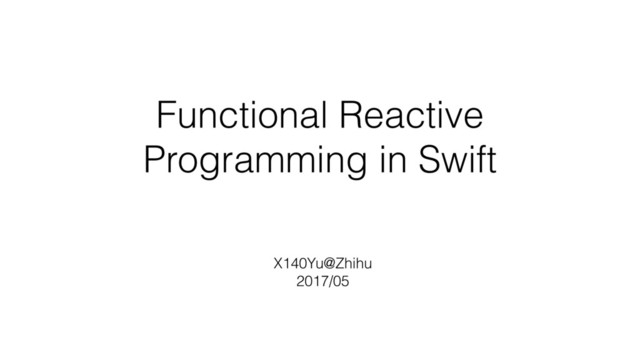 Functional Reactive Programming in Swift

X140Yu@Zhihu
2017/05